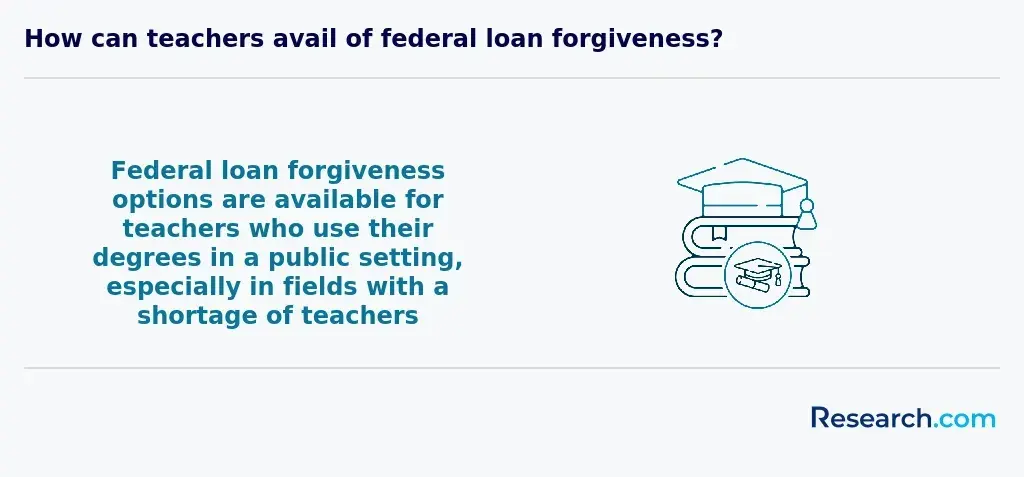 How can teachers avail of federal loan forgiveness?

Federal loan forgiveness options are available for teachers who use their degrees in a public setting, especially in fields with a shortage of teachers

Research.com